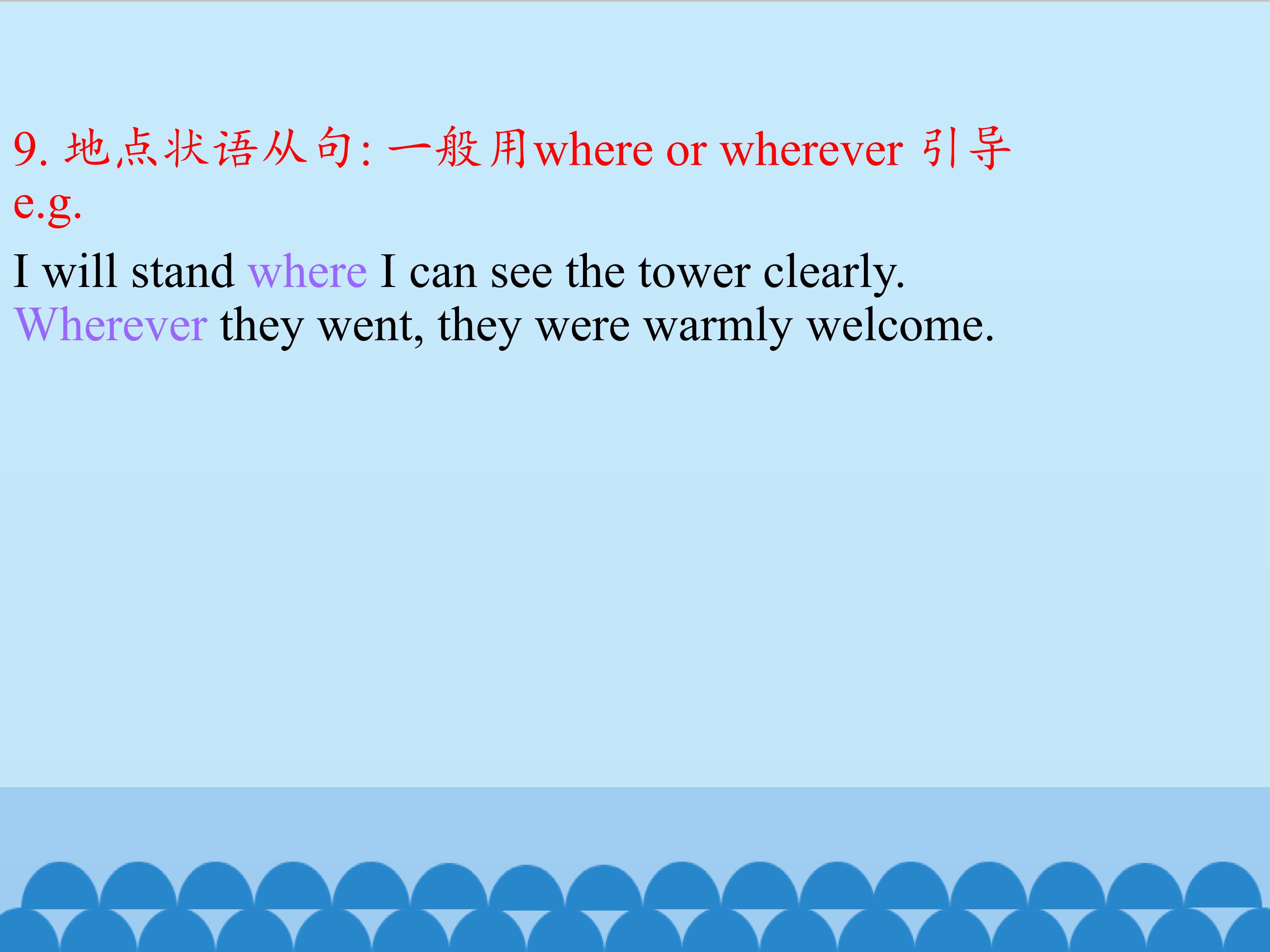 9. 地点状语从句: 一般用where or wherever 引导
e.g.

I will stand where I can see the tower clearly.
Wherever they went, they were warmly welcome.